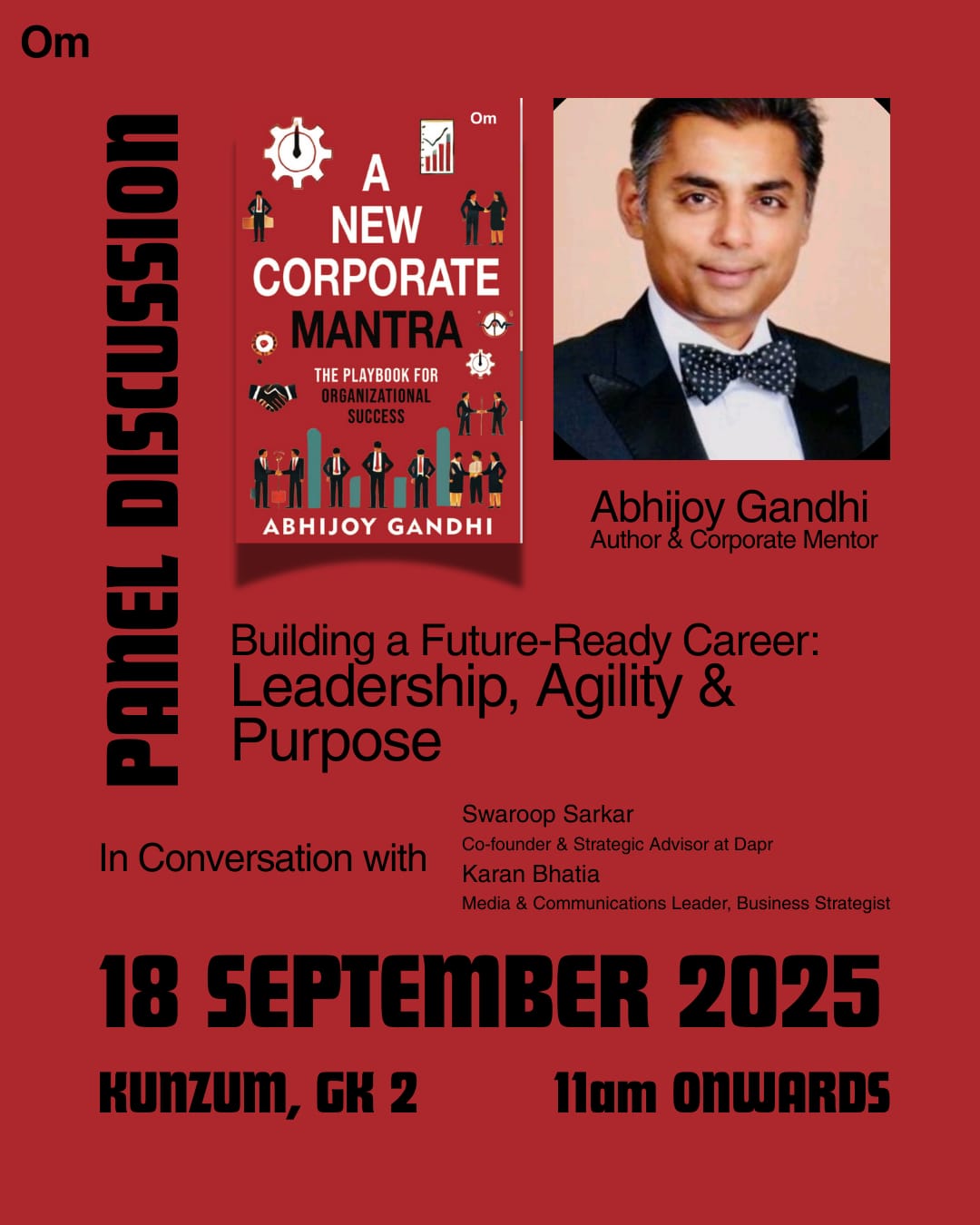 Om

PANEL DISCUSSION

Om
A NEW CORPORATE MANTRA
THE PLAYBOOK FOR ORGANIZATIONAL SUCCESS
ABHIJOY GANDHI

Abhijoy Gandhi
Author & Corporate Mentor

Building a Future-Ready Career:
Leadership, Agility & Purpose

In Conversation with
Swaroop Sarkar
Co-founder & Strategic Advisor at Dapr
Karan Bhatia
Media & Communications Leader, Business Strategist

18 SEPTEMBER 2025

KUNZUM, GK 2 11am ONWARDS